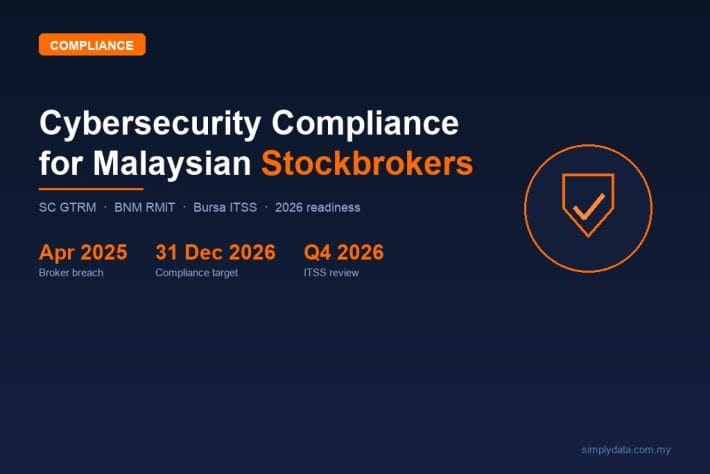 COMPLIANCE

Cybersecurity Compliance for Malaysian Stockbrokers

SC GTRM · BNM RMiT · Bursa ITSS · 2026 readiness

Apr 2025
Broker breach

31 Dec 2026
Compliance target

Q4 2026
ITSS review

simplydata.com.my